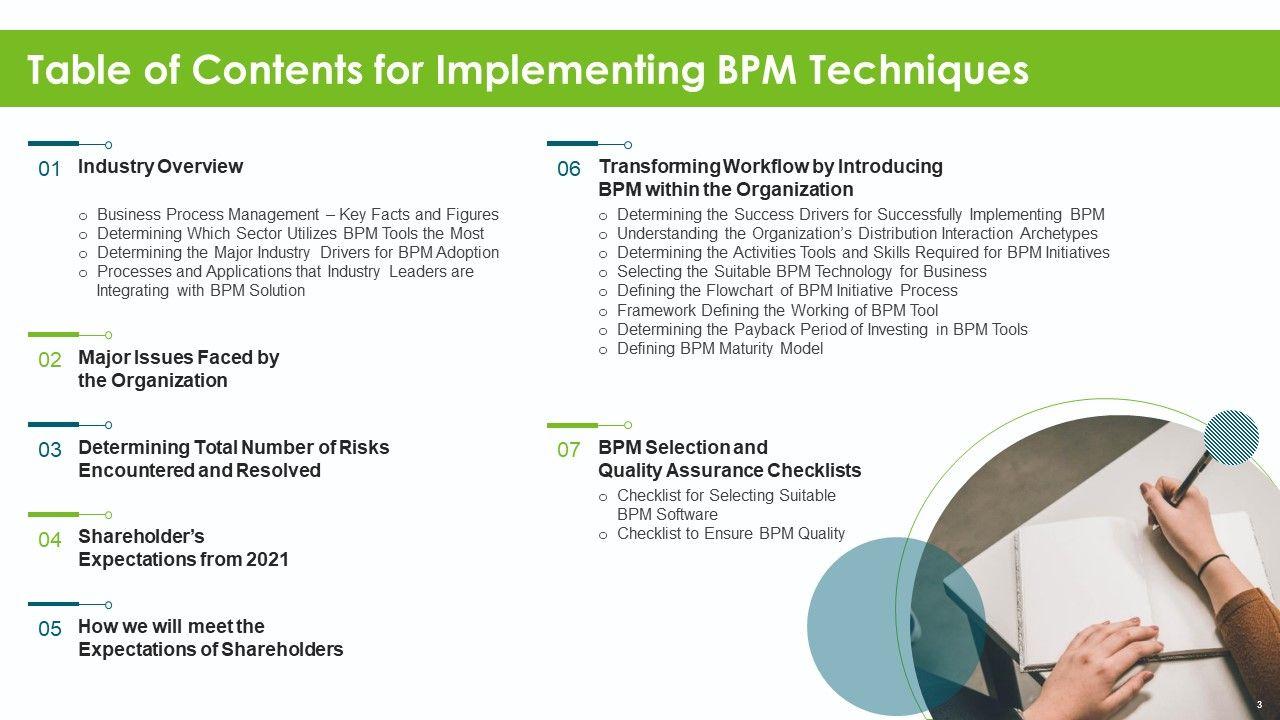 Table of Contents for Implementing BPM Techniques

01 Industry Overview

o Business Process Management – Key Facts and Figures
o Determining Which Sector Utilizes BPM Tools the Most
o Determining the Major Industry Drivers for BPM Adoption
o Processes and Applications that Industry Leaders are Integrating with BPM Solution

02 Major Issues Faced by the Organization

03 Determining Total Number of Risks Encountered and Resolved

04 Shareholder's Expectations from 2021

05 How we will meet the Expectations of Shareholders

06 Transforming Workflow by Introducing BPM within the Organization

o Determining the Success Drivers for Successfully Implementing BPM
o Understanding the Organization's Distribution Interaction Archetypes
o Determining the Activities Tools and Skills Required for BPM Initiatives
o Selecting the Suitable BPM Technology for Business
o Defining the Flowchart of BPM Initiative Process
o Framework Defining the Working of BPM Tool
o Determining the Payback Period of Investing in BPM Tools
o Defining BPM Maturity Model

07 BPM Selection and Quality Assurance Checklists

o Checklist for Selecting Suitable BPM Software
o Checklist to Ensure BPM Quality

3